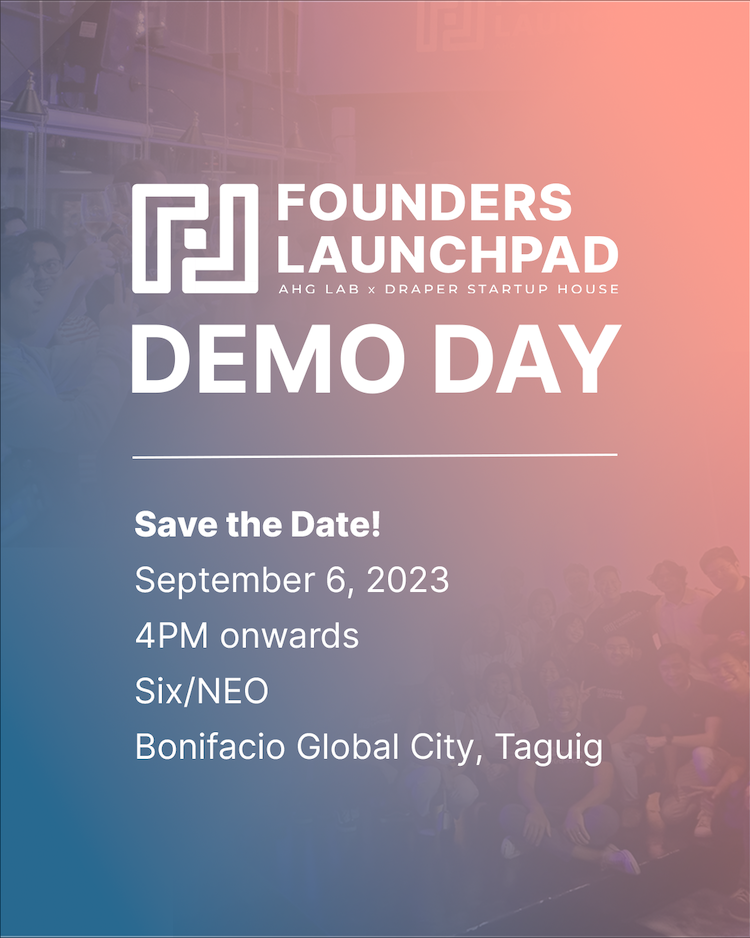 FOUNDERS LAUNCHPAD
AHG LAB x DRAPER STARTUP HOUSE
DEMO DAY

Save the Date!
September 6, 2023
4PM onwards
Six/NEO
Bonifacio Global City, Taguig